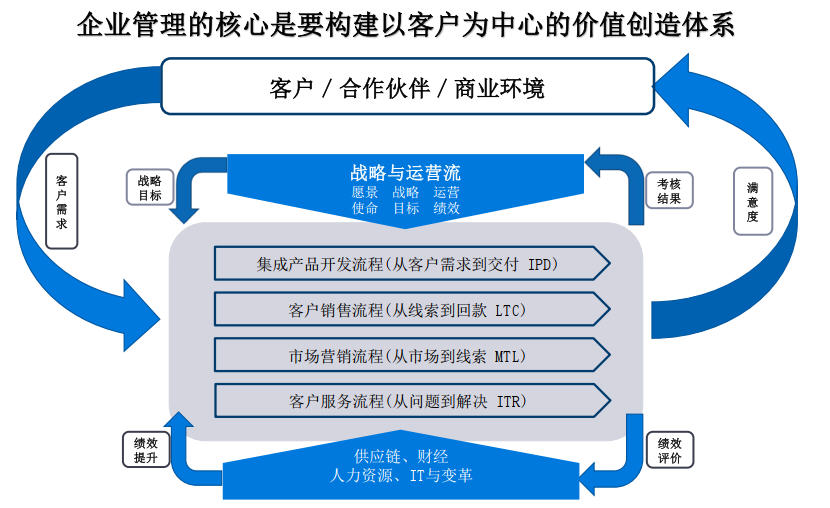 企业管理的核心是要构建以客户为中心的价值创造体系

客户 / 合作伙伴 / 商业环境

客户需求

战略目标

战略与运营流
愿景 战略 运营
使命 目标 绩效

考核结果

满意度

集成产品开发流程(从客户需求到交付 IPD)

客户销售流程(从线索到回款 LTC)

市场营销流程(从市场到线索 MTL)

客户服务流程(从问题到解决 ITR)

绩效提升

供应链、财经
人力资源、IT与变革

绩效评价